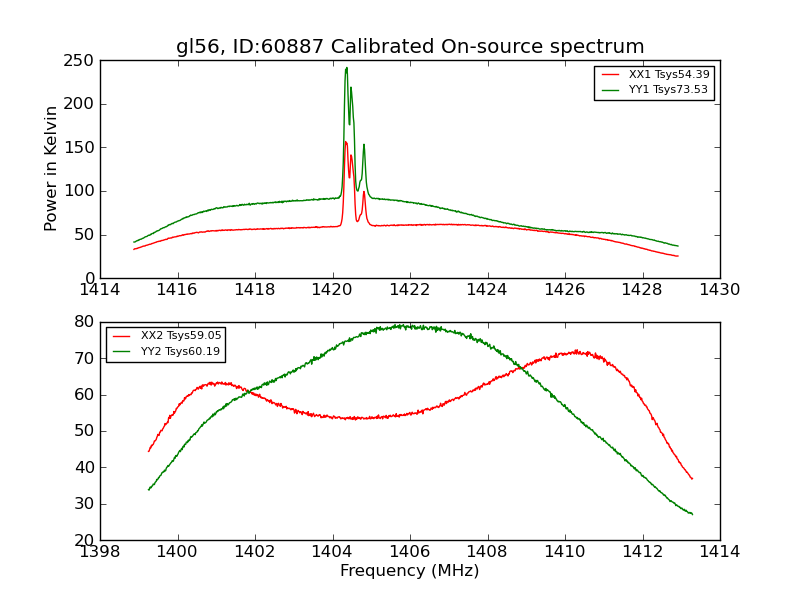 gl56, ID:60887 Calibrated On-source spectrum

XX1 Tsys54.39
YY1 Tsys73.53

Power in Kelvin

250
200
150
100
50
0

1414 1416 1418 1420 1422 1424 1426 1428 1430

XX2 Tsys59.05
YY2 Tsys60.19

80
70
60
50
40
30
20

1398 1400 1402 1404 1406 1408 1410 1412 1414

Frequency (MHz)